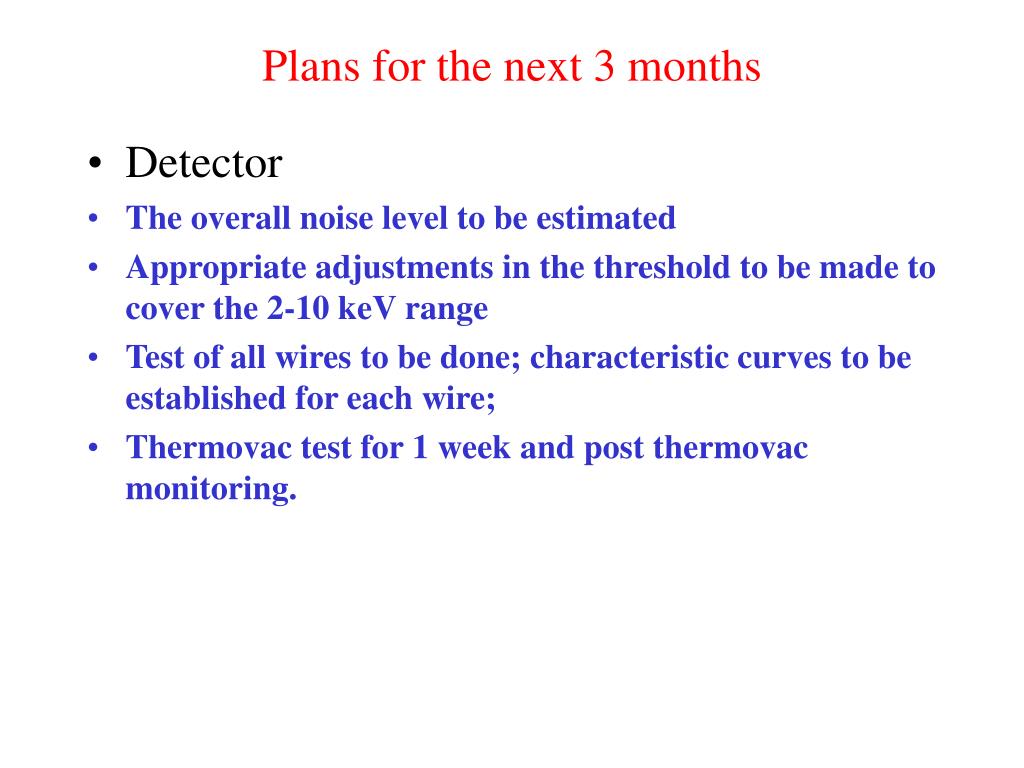 Plans for the next 3 months

• Detector
• The overall noise level to be estimated
• Appropriate adjustments in the threshold to be made to cover the 2-10 keV range
• Test of all wires to be done; characteristic curves to be established for each wire;
• Thermovac test for 1 week and post thermovac monitoring.